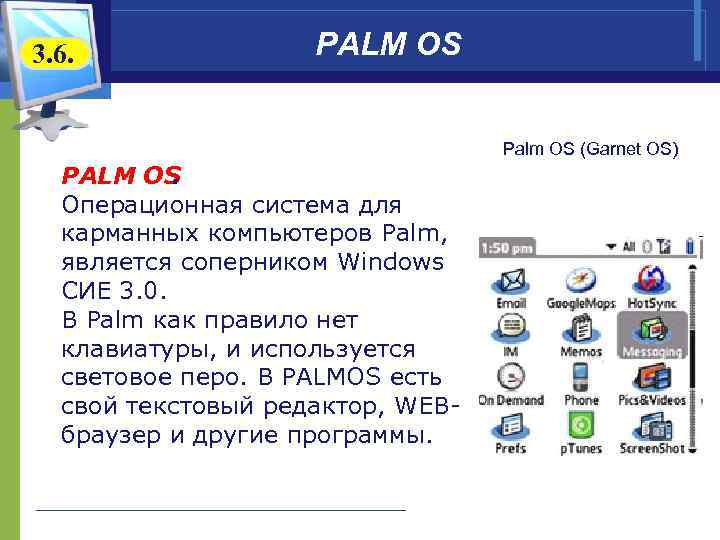 3.6.

PALM OS

Palm OS (Garnet OS)

PALM OS

Операционная система для карманных компьютеров Palm, является соперником Windows СИЕ 3.0.

В Palm как правило нет клавиатуры, и используется световое перо. В PALMOS есть свой текстовый редактор, WEB-браузер и другие программы.

1:50 pm

All

Email

GoogleMaps

HotSync

IM

Memos

Messaging

On Demand

Phone

Pics&Videos

Prefs

pTunes

ScreenShot